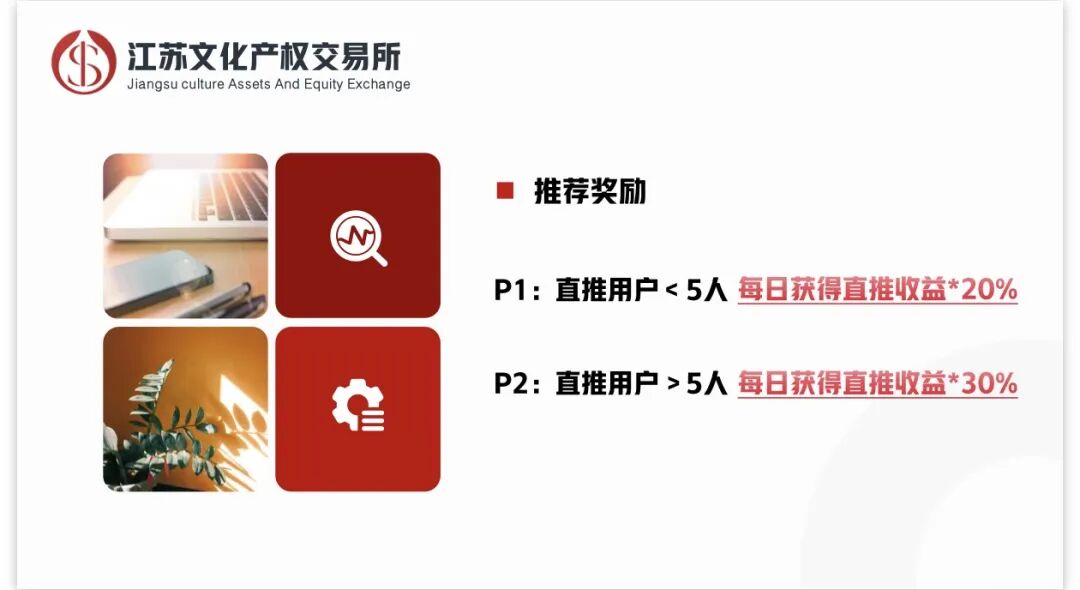 江苏文化产权交易所
Jiangsu culture Assets And Equity Exchange

推荐奖励

P1：直推用户 < 5人 每日获得直推收益*20%

P2：直推用户 > 5人 每日获得直推收益*30%